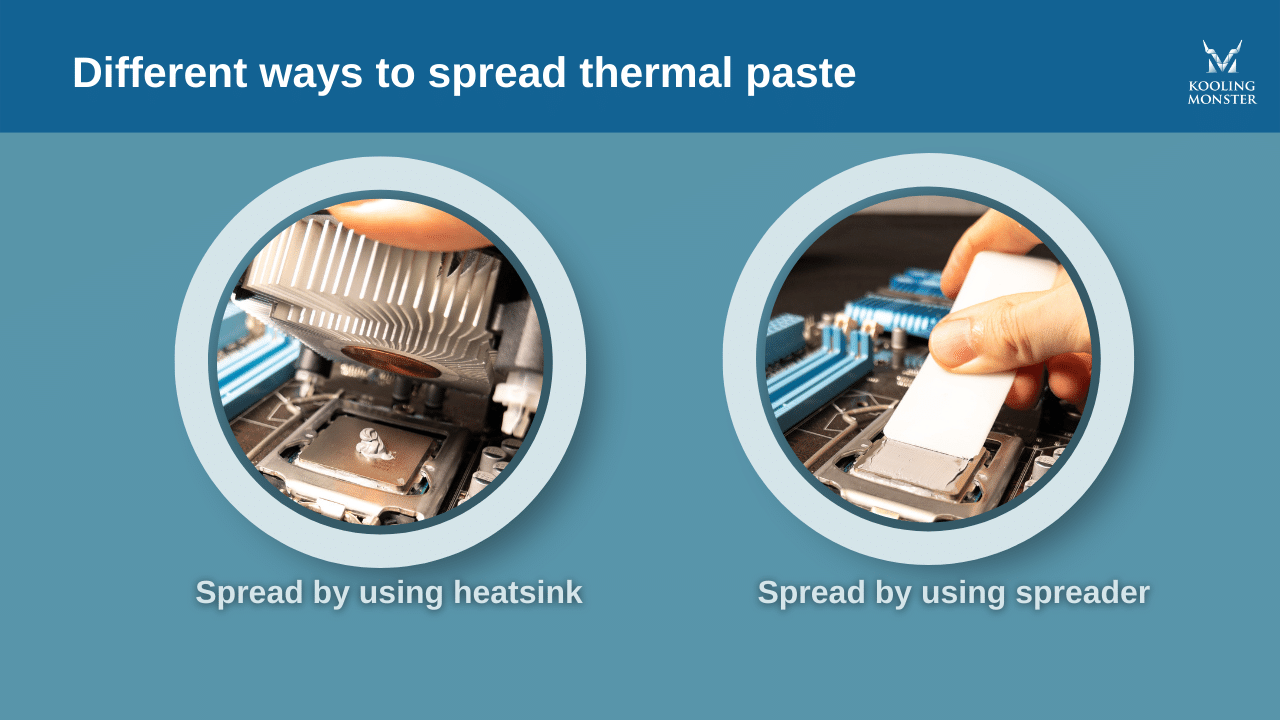 Different ways to spread thermal paste

KOOLING MONSTER

Spread by using heatsink

Spread by using spreader